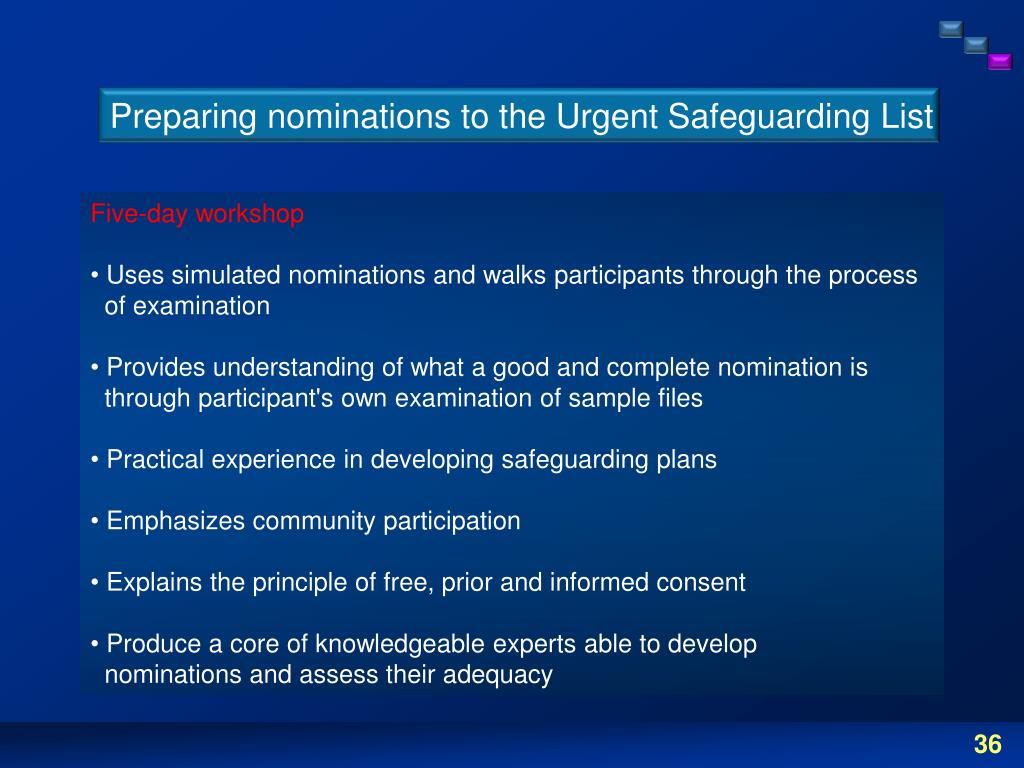 Preparing nominations to the Urgent Safeguarding List

Five-day workshop

• Uses simulated nominations and walks participants through the process of examination

• Provides understanding of what a good and complete nomination is through participant's own examination of sample files

• Practical experience in developing safeguarding plans

• Emphasizes community participation

• Explains the principle of free, prior and informed consent

• Produce a core of knowledgeable experts able to develop nominations and assess their adequacy

36